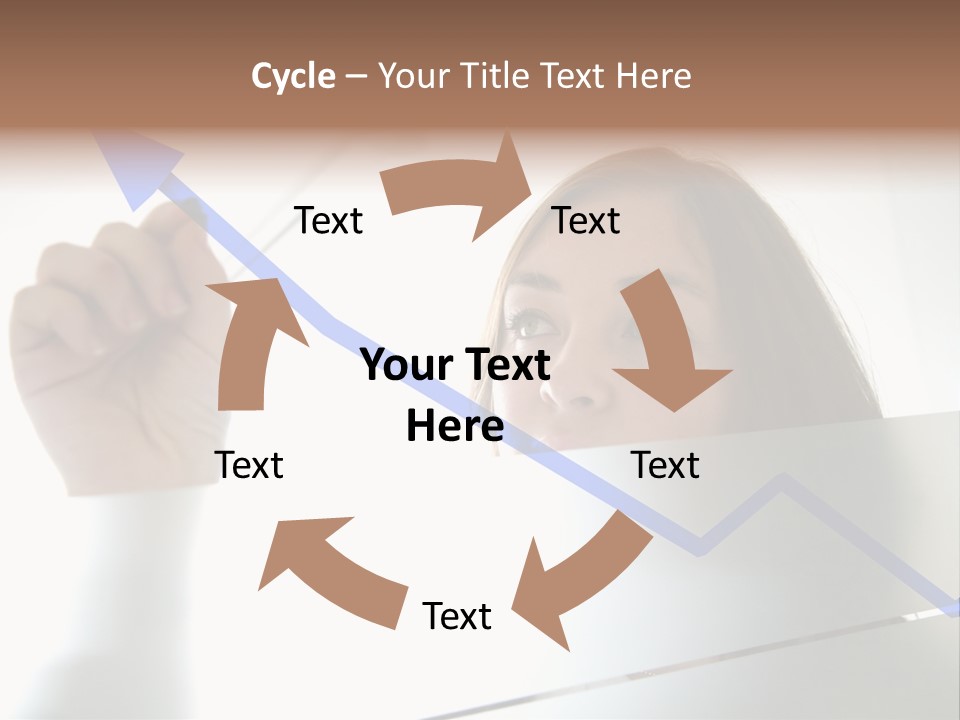 Cycle – Your Title Text Here

Text

Text

Your Text Here

Text

Text

Text